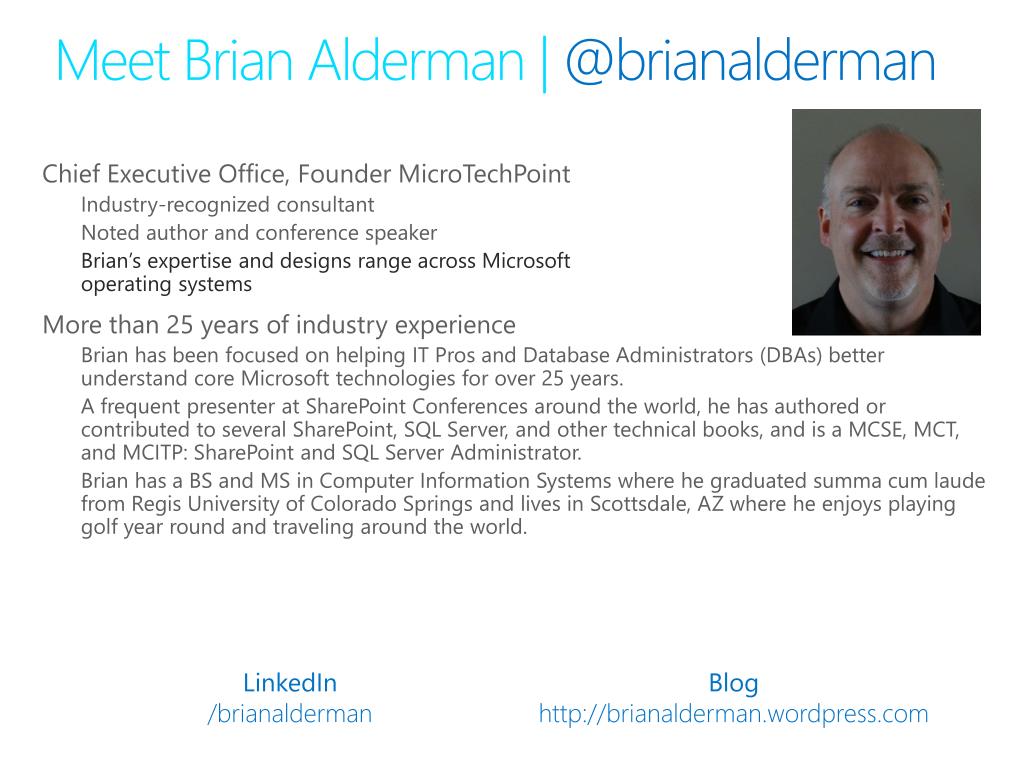 Meet Brian Alderman | @brianalderman

Chief Executive Office, Founder MicroTechPoint

Industry-recognized consultant

Noted author and conference speaker

Brian's expertise and designs range across Microsoft operating systems

More than 25 years of industry experience

Brian has been focused on helping IT Pros and Database Administrators (DBAs) better understand core Microsoft technologies for over 25 years.

A frequent presenter at SharePoint Conferences around the world, he has authored or contributed to several SharePoint, SQL Server, and other technical books, and is a MCSE, MCT, and MCITP: SharePoint and SQL Server Administrator.

Brian has a BS and MS in Computer Information Systems where he graduated summa cum laude from Regis University of Colorado Springs and lives in Scottsdale, AZ where he enjoys playing golf year round and traveling around the world.

LinkedIn
/brianalderman

Blog
http://brianalderman.wordpress.com